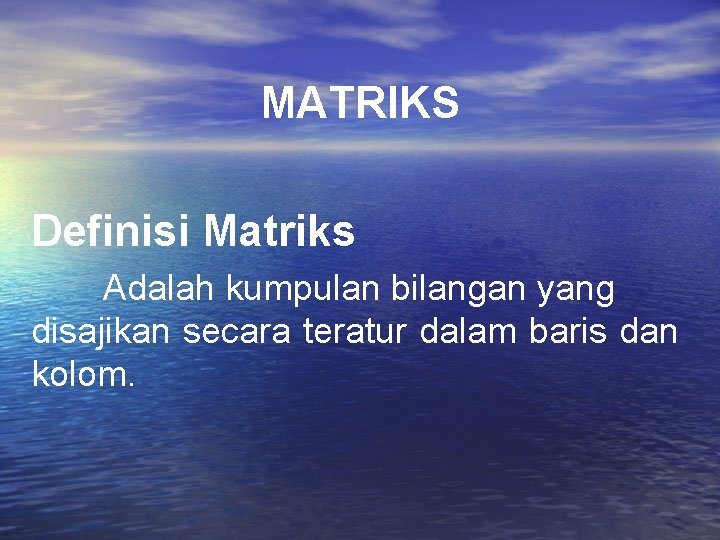 MATRIKS

Definisi Matriks

Adalah kumpulan bilangan yang disajikan secara teratur dalam baris dan kolom.